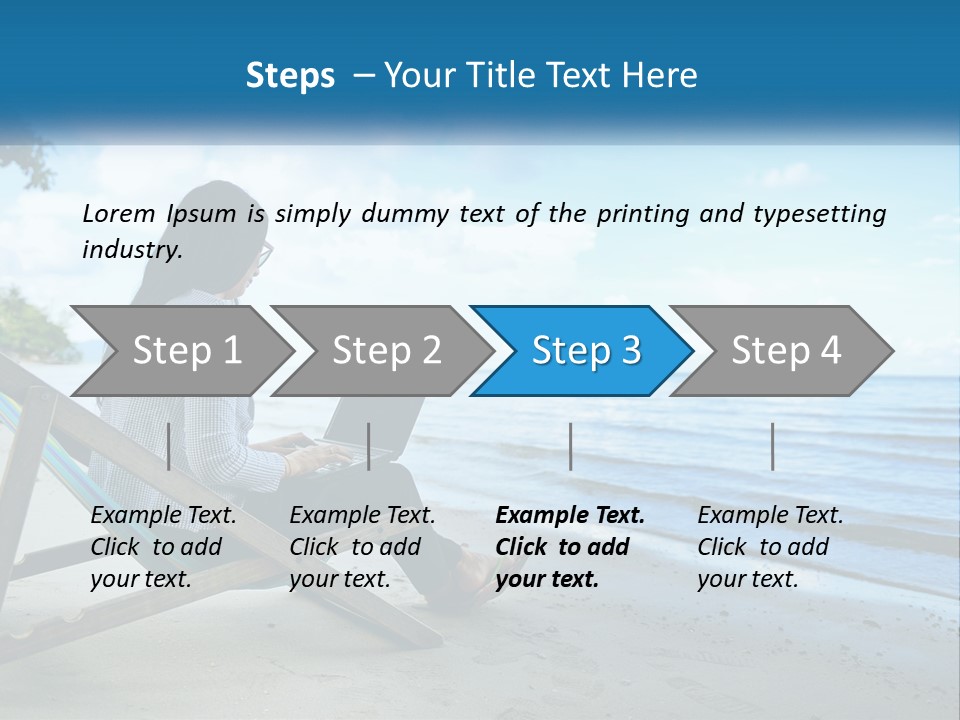 Steps – Your Title Text Here

Lorem Ipsum is simply dummy text of the printing and typesetting industry.

Step 1

Step 2

Step 3

Step 4

Example Text. Click to add your text.

Example Text. Click to add your text.

Example Text. Click to add your text.

Example Text. Click to add your text.